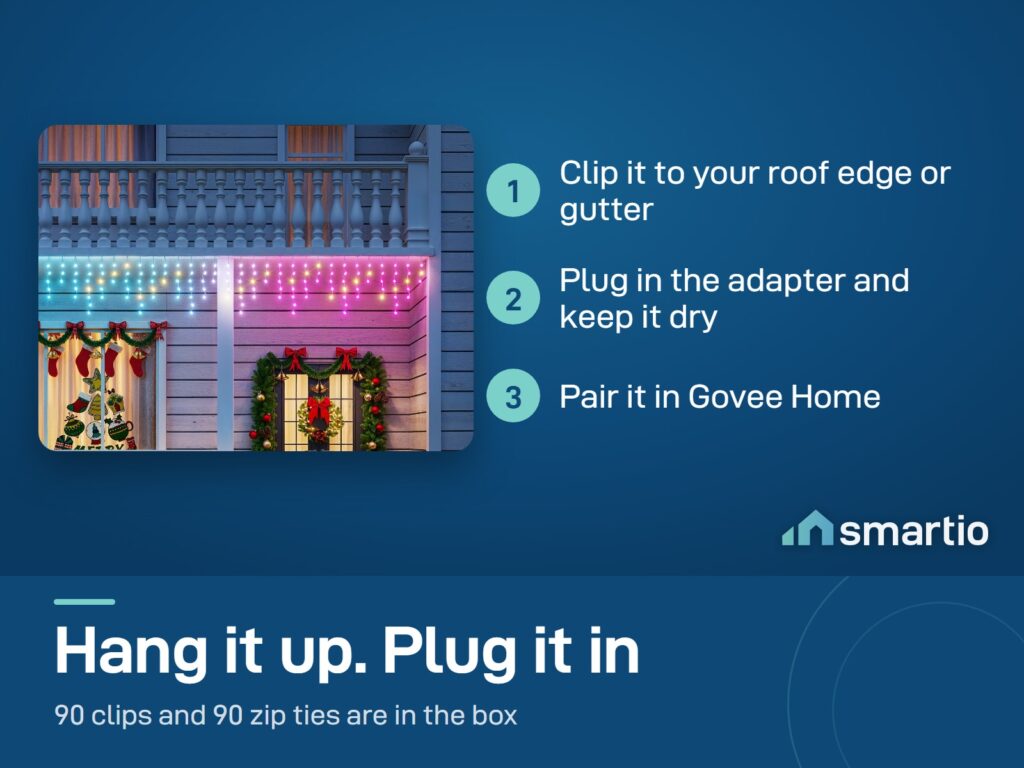 1 Clip it to your roof edge or gutter

2 Plug in the adapter and keep it dry

3 Pair it in Govee Home

smartio

Hang it up. Plug it in

90 clips and 90 zip ties are in the box